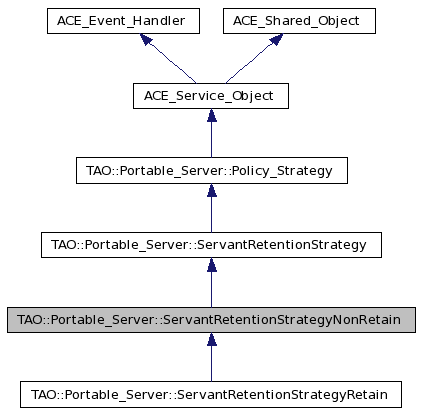 ACE_Event_Handler

ACE_Shared_Object

ACE_Service_Object

TAO::Portable_Server::Policy_Strategy

TAO::Portable_Server::ServantRetentionStrategy

TAO::Portable_Server::ServantRetentionStrategyNonRetain

TAO::Portable_Server::ServantRetentionStrategyRetain